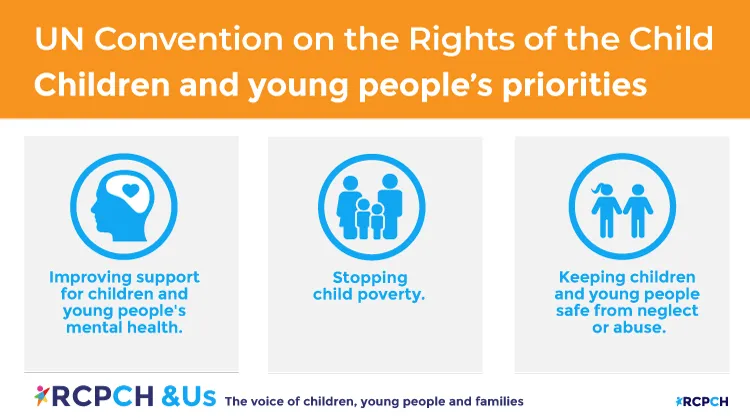 UN Convention on the Rights of the Child
Children and young people's priorities

Improving support for children and young people's mental health.

Stopping child poverty.

Keeping children and young people safe from neglect or abuse.

RCPCH &Us The voice of children, young people and families

RCPCH